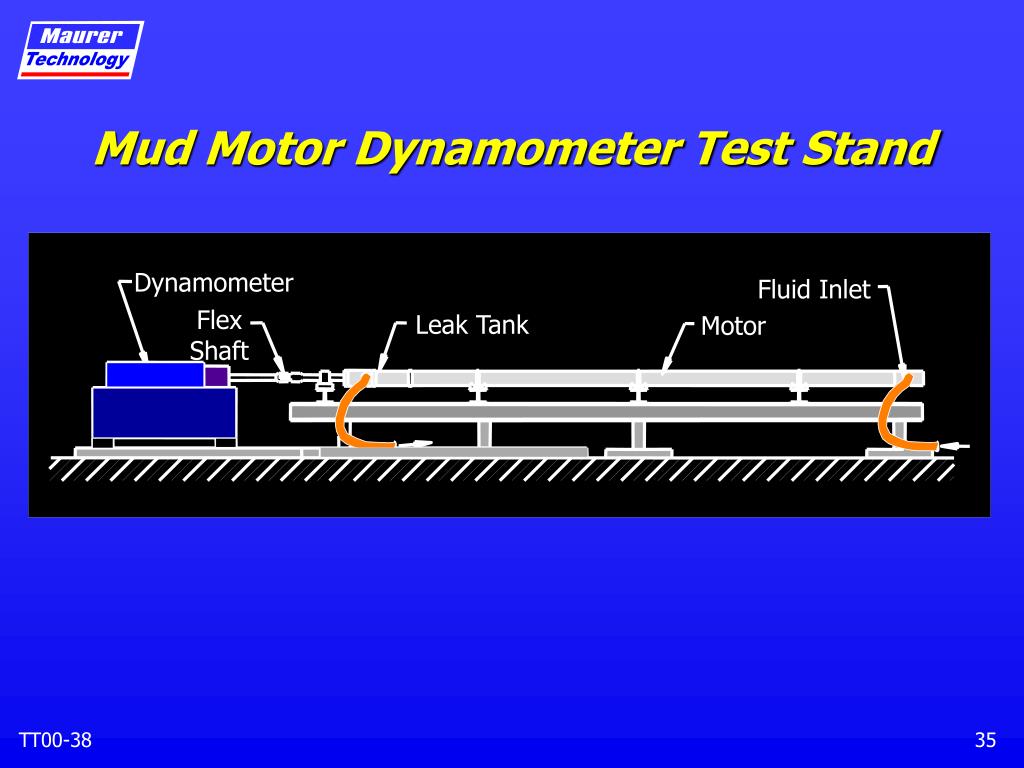 Maurer
Technology

Mud Motor Dynamometer Test Stand

Dynamometer

Flex Shaft

Leak Tank

Motor

Fluid Inlet

TT00-38

35